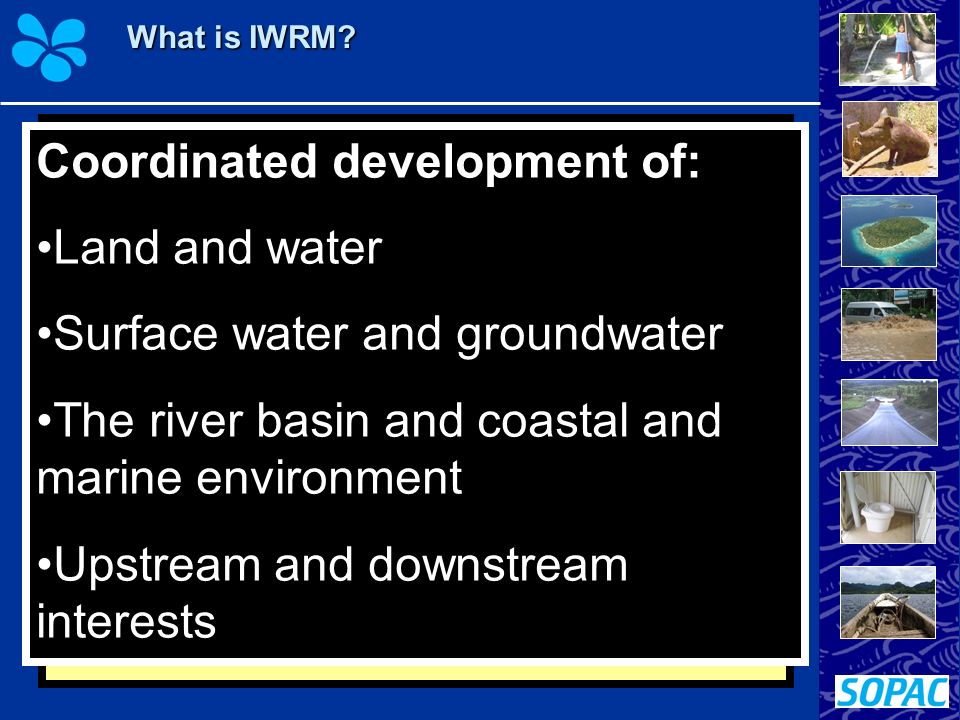 What is IWRM?

Coordinated development of:

•Land and water

•Surface water and groundwater

•The river basin and coastal and marine environment

•Upstream and downstream interests

SOPAC